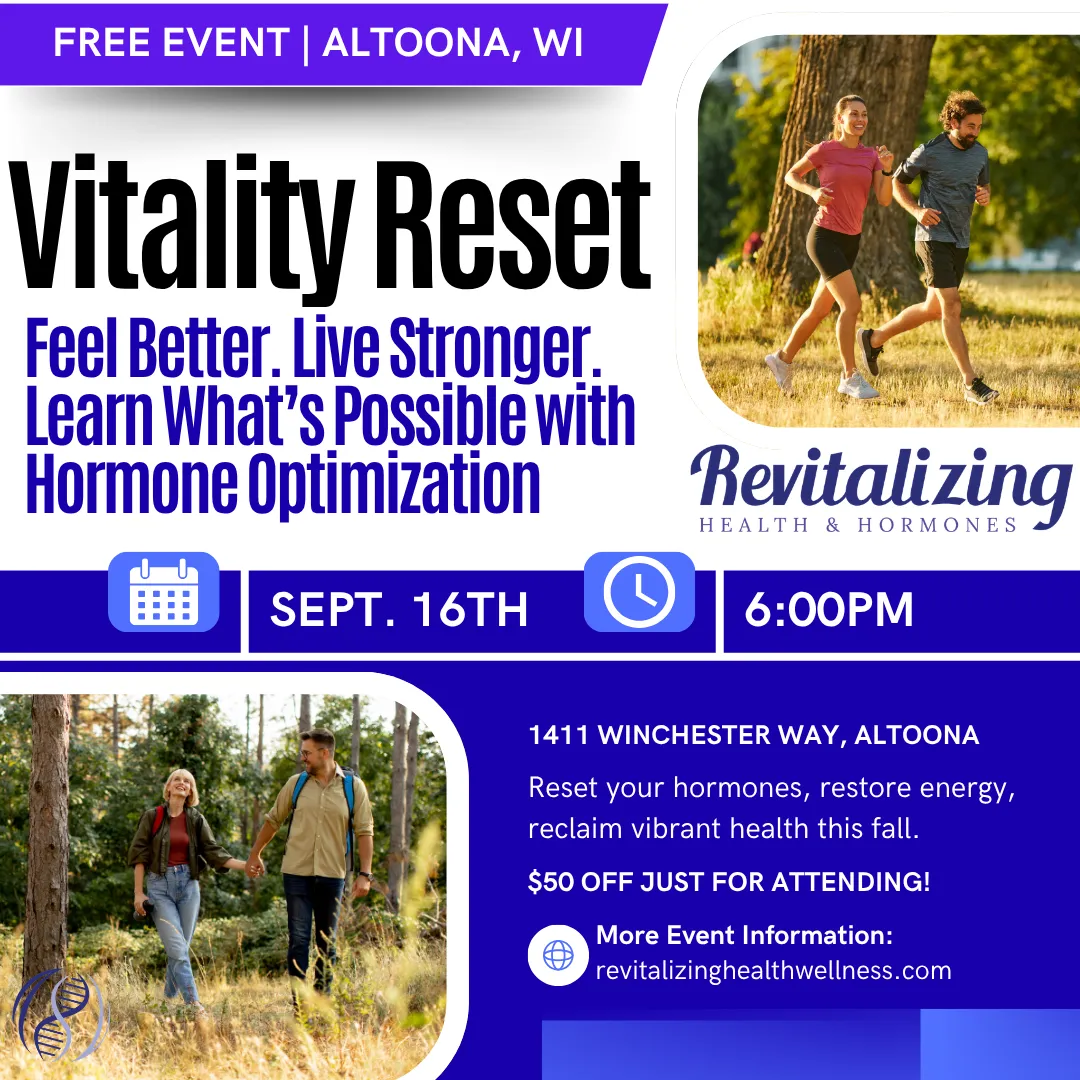 FREE EVENT | ALTOONA, WI

Vitality Reset

Feel Better. Live Stronger. Learn What's Possible with Hormone Optimization

Revitalizing
HEALTH & HORMONES

SEPT. 16TH

6:00PM

1411 WINCHESTER WAY, ALTOONA

Reset your hormones, restore energy, reclaim vibrant health this fall.

$50 OFF JUST FOR ATTENDING!

More Event Information:
revitalizinghealthwellness.com